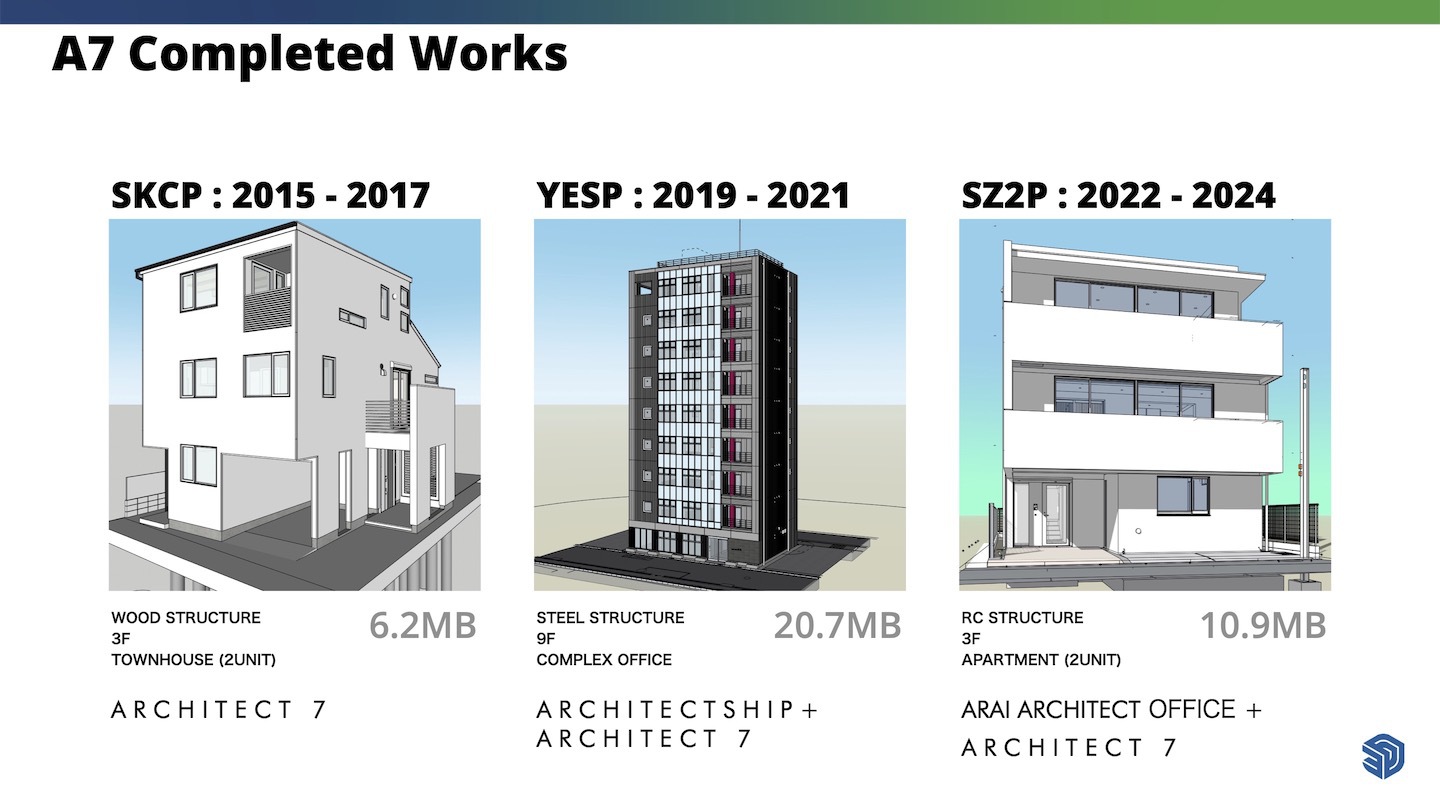 A7 Completed Works

SKCP : 2015 - 2017

WOOD STRUCTURE
3F
TOWNHOUSE (2UNIT)

6.2MB

ARCHITECT 7

YESP : 2019 - 2021

STEEL STRUCTURE
9F
COMPLEX OFFICE

20.7MB

ARCHITECTSHIP +
ARCHITECT 7

SZ2P : 2022 - 2024

RC STRUCTURE
3F
APARTMENT (2UNIT)

10.9MB

ARAI ARCHITECT OFFICE +
ARCHITECT 7